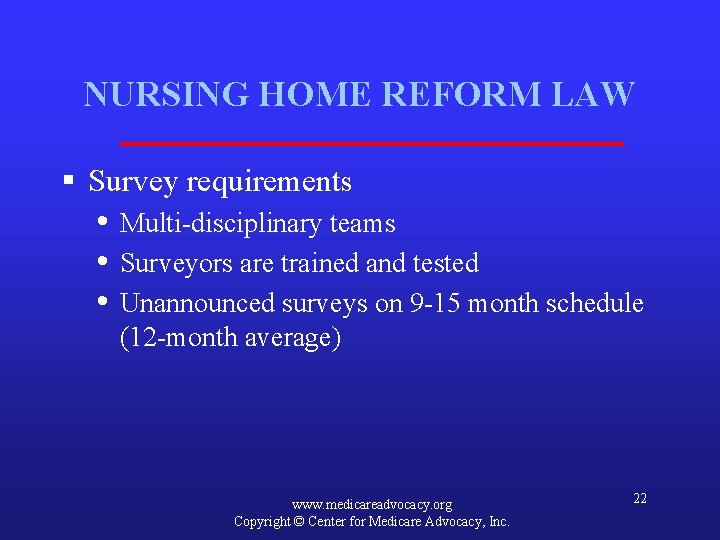 NURSING HOME REFORM LAW

▪ Survey requirements
• Multi-disciplinary teams
• Surveyors are trained and tested
• Unannounced surveys on 9-15 month schedule (12-month average)

www.medicareadvocacy.org
Copyright © Center for Medicare Advocacy, Inc.

22